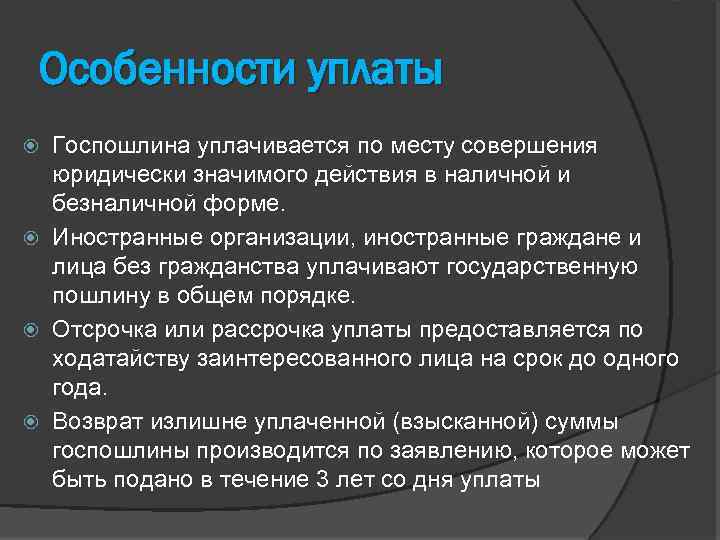 Особенности уплаты

Госпошлина уплачивается по месту совершения юридически значимого действия в наличной и безналичной форме.

Иностранные организации, иностранные граждане и лица без гражданства уплачивают государственную пошлину в общем порядке.

Отсрочка или рассрочка уплаты предоставляется по ходатайству заинтересованного лица на срок до одного года.

Возврат излишне уплаченной (взысканной) суммы госпошлины производится по заявлению, которое может быть подано в течение 3 лет со дня уплаты